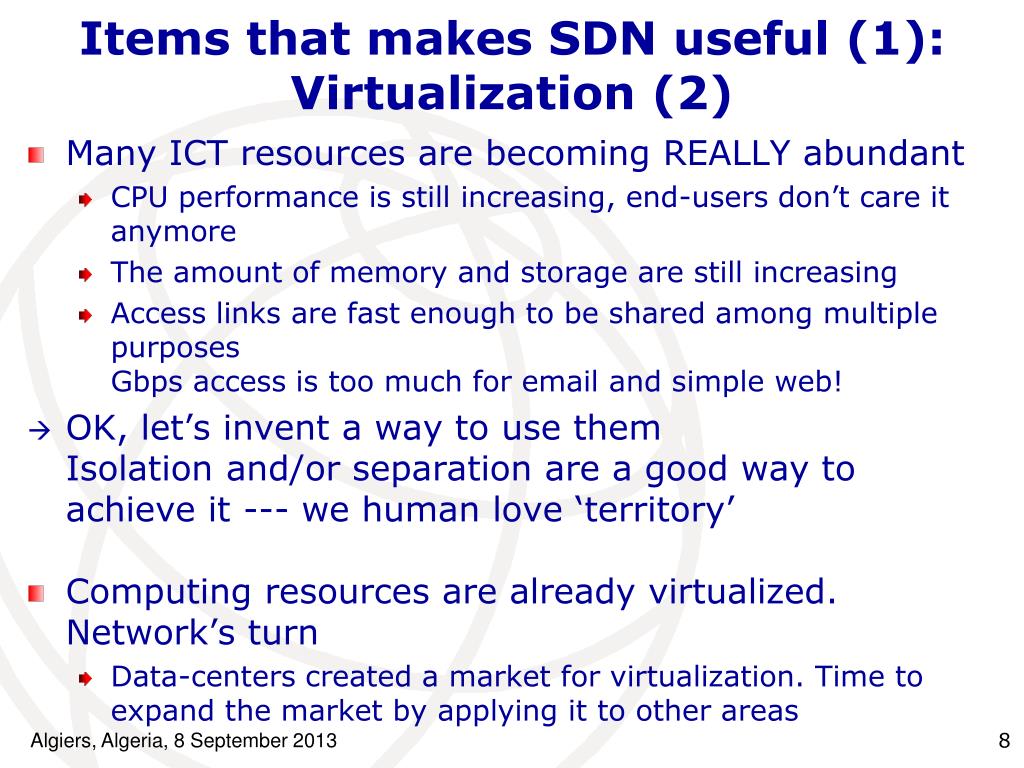 Items that makes SDN useful (1): Virtualization (2)

Many ICT resources are becoming REALLY abundant

CPU performance is still increasing, end-users don’t care it anymore

The amount of memory and storage are still increasing

Access links are fast enough to be shared among multiple purposes
Gbps access is too much for email and simple web!

→ OK, let’s invent a way to use them
Isolation and/or separation are a good way to achieve it --- we human love ‘territory’

Computing resources are already virtualized. Network’s turn

Data-centers created a market for virtualization. Time to expand the market by applying it to other areas

Algiers, Algeria, 8 September 2013

8